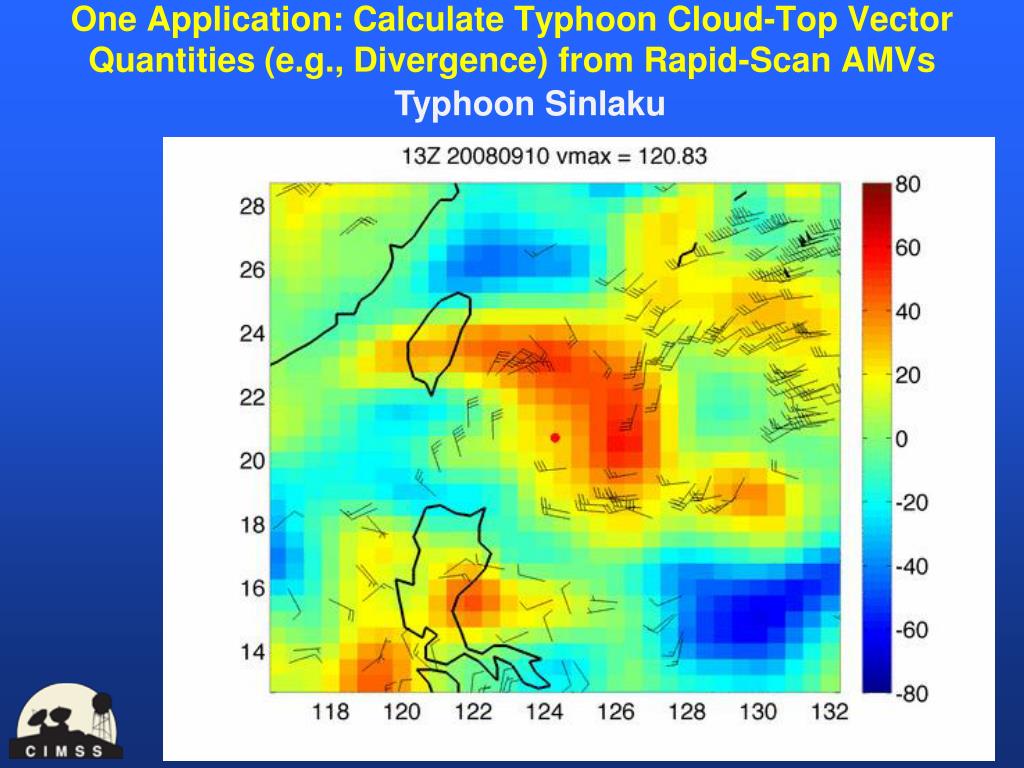 One Application: Calculate Typhoon Cloud-Top Vector Quantities (e.g., Divergence) from Rapid-Scan AMVs
Typhoon Sinlaku

13Z 20080910 vmax = 120.83

28
26
24
22
20
18
16
14

118 120 122 124 126 128 130 132

80
60
40
20
0
-20
-40
-60
-80

CIMSS